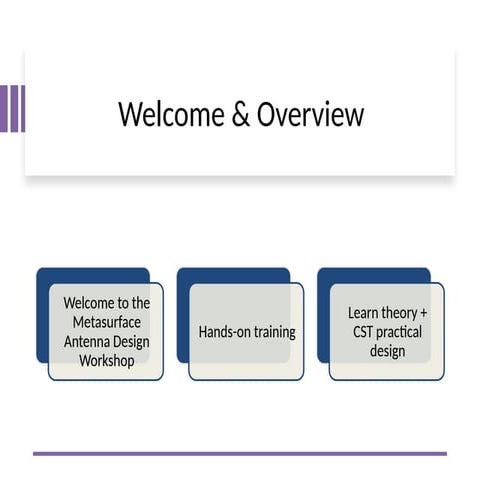 Welcome & Overview

Welcome to the Metasurface Antenna Design Workshop

Hands-on training

Learn theory + CST practical design